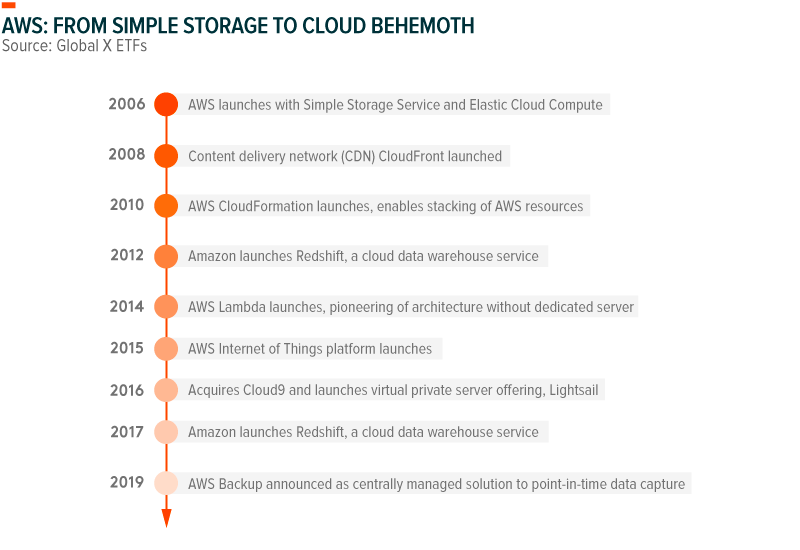 AWS: FROM SIMPLE STORAGE TO CLOUD BEHEMOTH
Source: Global X ETFs

2006 AWS launches with Simple Storage Service and Elastic Cloud Compute

2008 Content delivery network (CDN) CloudFront launched

2010 AWS CloudFormation launches, enables stacking of AWS resources

2012 Amazon launches Redshift, a cloud data warehouse service

2014 AWS Lambda launches, pioneering of architecture without dedicated server

2015 AWS Internet of Things platform launches

2016 Acquires Cloud9 and launches virtual private server offering, Lightsail

2017 Amazon launches Redshift, a cloud data warehouse service

2019 AWS Backup announced as centrally managed solution to point-in-time data capture